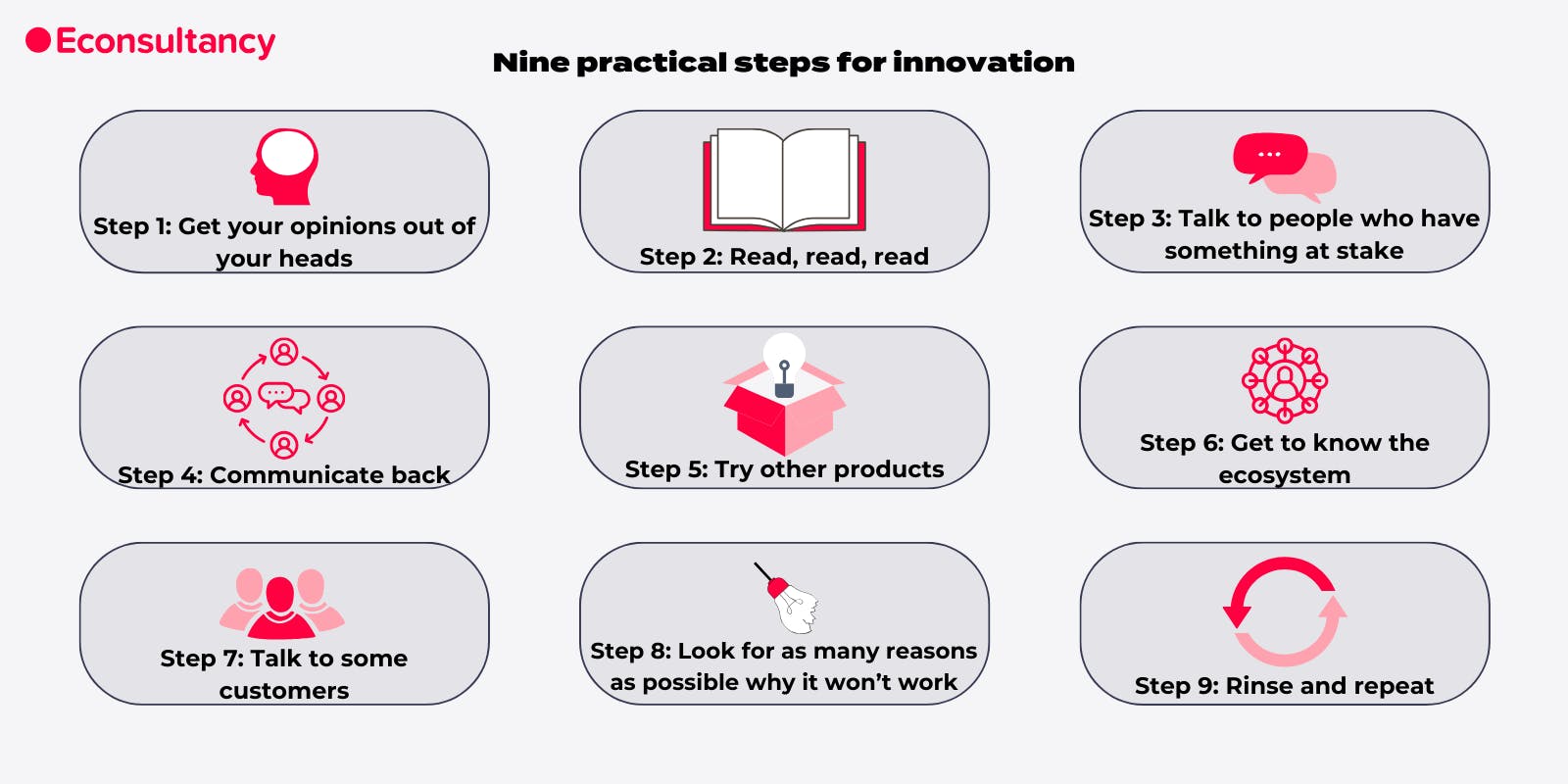 Econsultancy

Nine practical steps for innovation

Step 1: Get your opinions out of your heads

Step 2: Read, read, read

Step 3: Talk to people who have something at stake

Step 4: Communicate back

Step 5: Try other products

Step 6: Get to know the ecosystem

Step 7: Talk to some customers

Step 8: Look for as many reasons as possible why it won't work

Step 9: Rinse and repeat